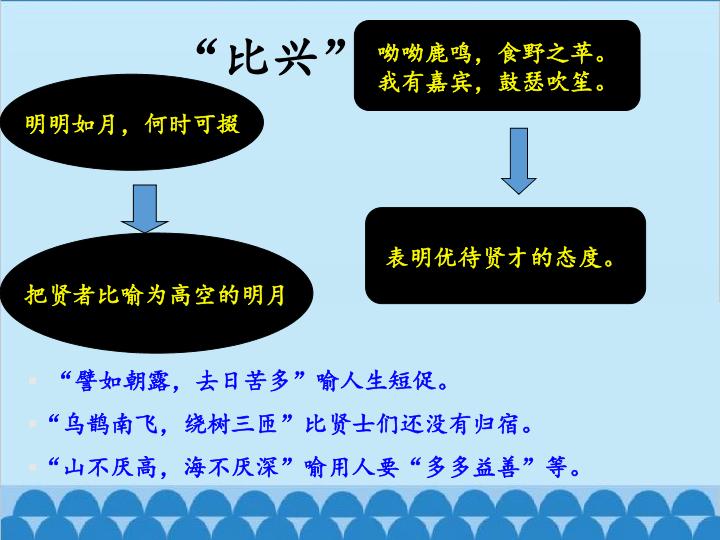 “比兴”

明明如月，何时可掇

把贤者比喻为高空的明月

呦呦鹿鸣，食野之苹。
我有嘉宾，鼓瑟吹笙。

表明优待贤才的态度。

• “譬如朝露，去日苦多”喻人生短促。
• “乌鹊南飞，绕树三匝”比贤士们还没有归宿。
• “山不厌高，海不厌深”喻用人要“多多益善”等。